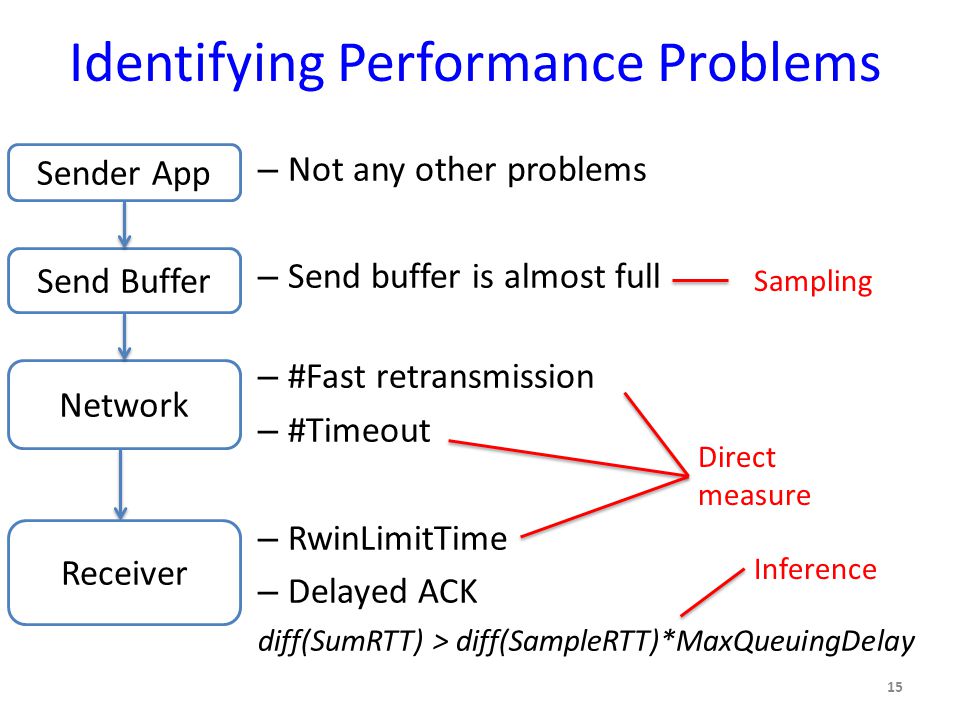 Identifying Performance Problems

Sender App

– Not any other problems

Send Buffer

– Send buffer is almost full

Sampling

Network

– #Fast retransmission

– #Timeout

Direct measure

Receiver

– RwinLimitTime

– Delayed ACK

Inference

diff(SumRTT) > diff(SampleRTT)*MaxQueuingDelay

15